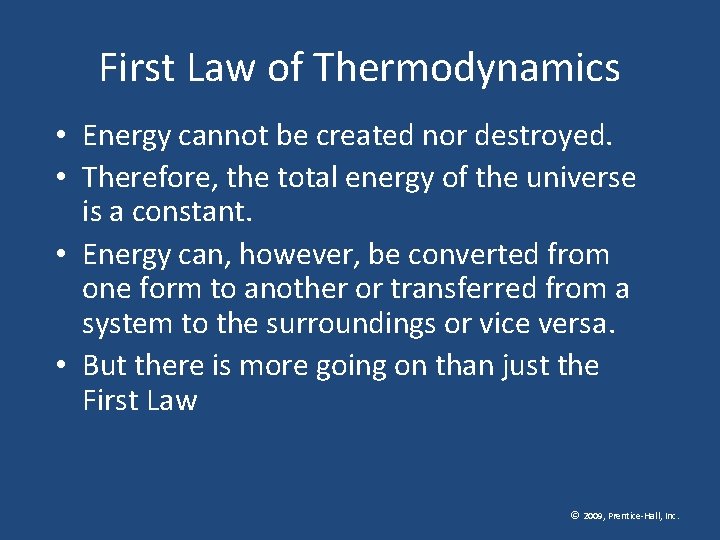 First Law of Thermodynamics

• Energy cannot be created nor destroyed.
• Therefore, the total energy of the universe is a constant.
• Energy can, however, be converted from one form to another or transferred from a system to the surroundings or vice versa.
• But there is more going on than just the First Law

© 2009, Prentice-Hall, Inc.